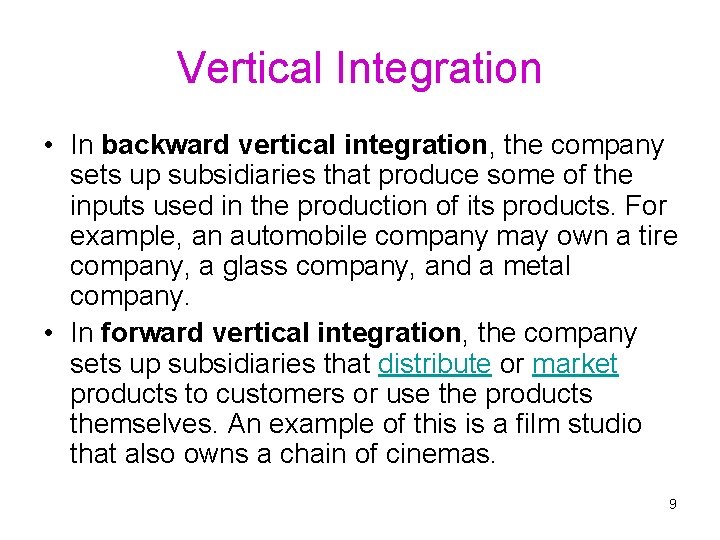 Vertical Integration

• In backward vertical integration, the company sets up subsidiaries that produce some of the inputs used in the production of its products. For example, an automobile company may own a tire company, a glass company, and a metal company.
• In forward vertical integration, the company sets up subsidiaries that distribute or market products to customers or use the products themselves. An example of this is a film studio that also owns a chain of cinemas.

9